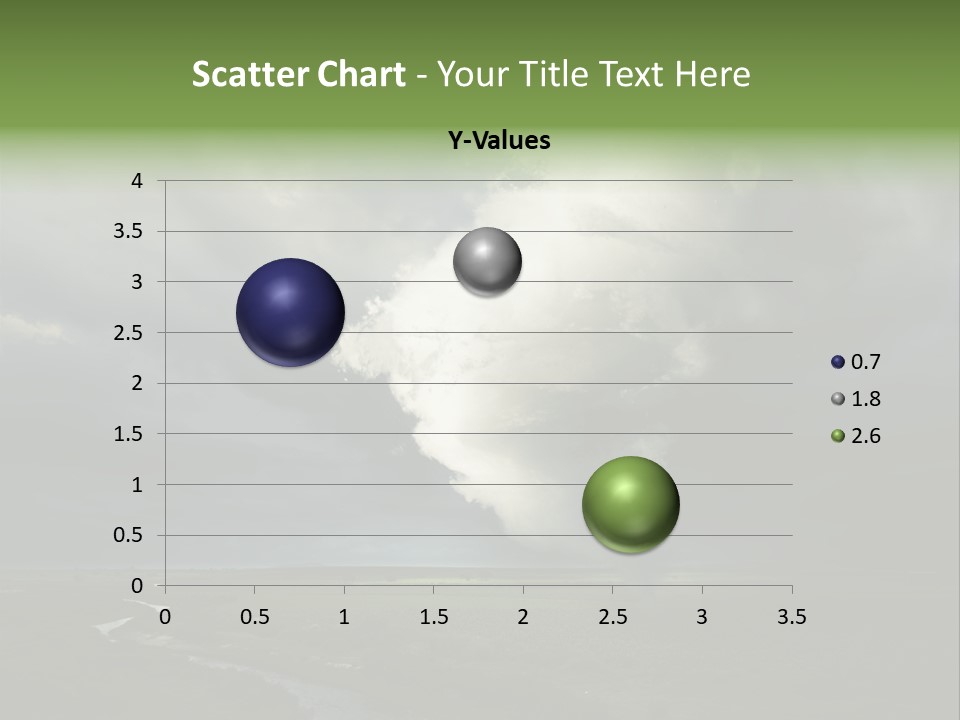 Scatter Chart - Your Title Text Here

Y-Values

4
3.5
3
2.5
2
1.5
1
0.5
0

0 0.5 1 1.5 2 2.5 3 3.5

0.7
1.8
2.6